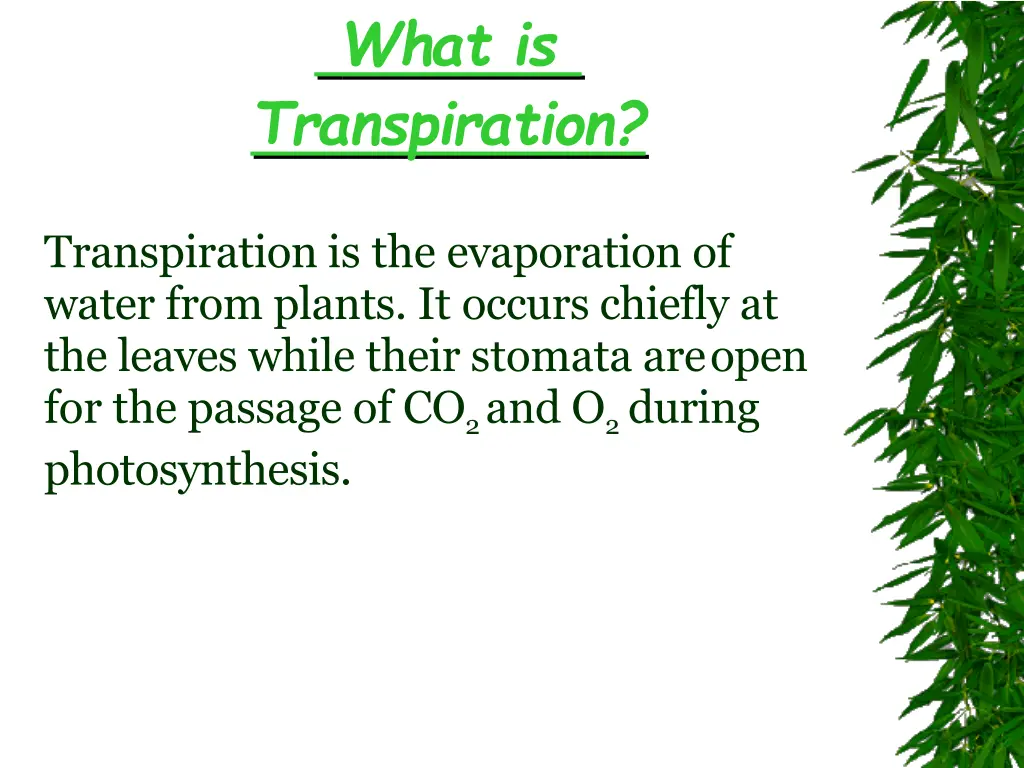 What is Transpiration?

Transpiration is the evaporation of water from plants. It occurs chiefly at the leaves while their stomata are open for the passage of $CO_2$ and $O_2$ during photosynthesis.